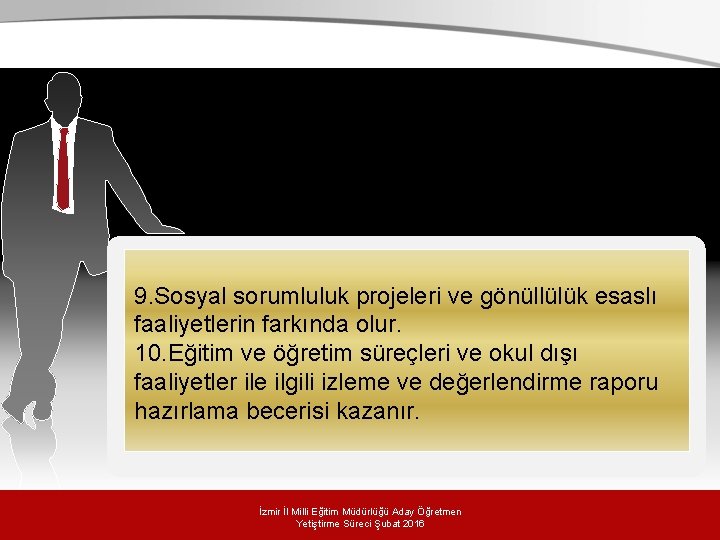 9.Sosyal sorumluluk projeleri ve gönüllülük esaslı faaliyetlerin farkında olur.
10.Eğitim ve öğretim süreçleri ve okul dışı faaliyetler ile ilgili izleme ve değerlendirme raporu hazırlama becerisi kazanır.

İzmir İl Milli Eğitim Müdürlüğü Aday Öğretmen Yetiştirme Süreci Şubat 2016